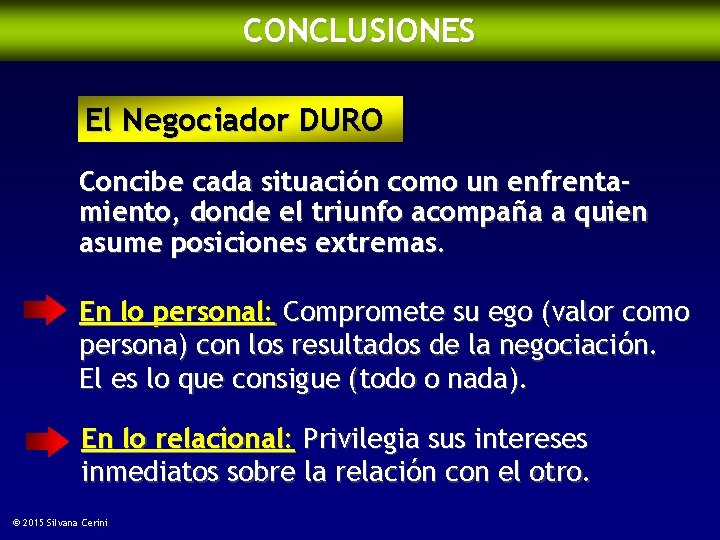 CONCLUSIONES

El Negociador DURO

Concibe cada situación como un enfrentamiento, donde el triunfo acompaña a quien asume posiciones extremas.

En lo personal: Compromete su ego (valor como persona) con los resultados de la negociación. El es lo que consigue (todo o nada).

En lo relacional: Privilegia sus intereses inmediatos sobre la relación con el otro.

© 2015 Silvana Cerini